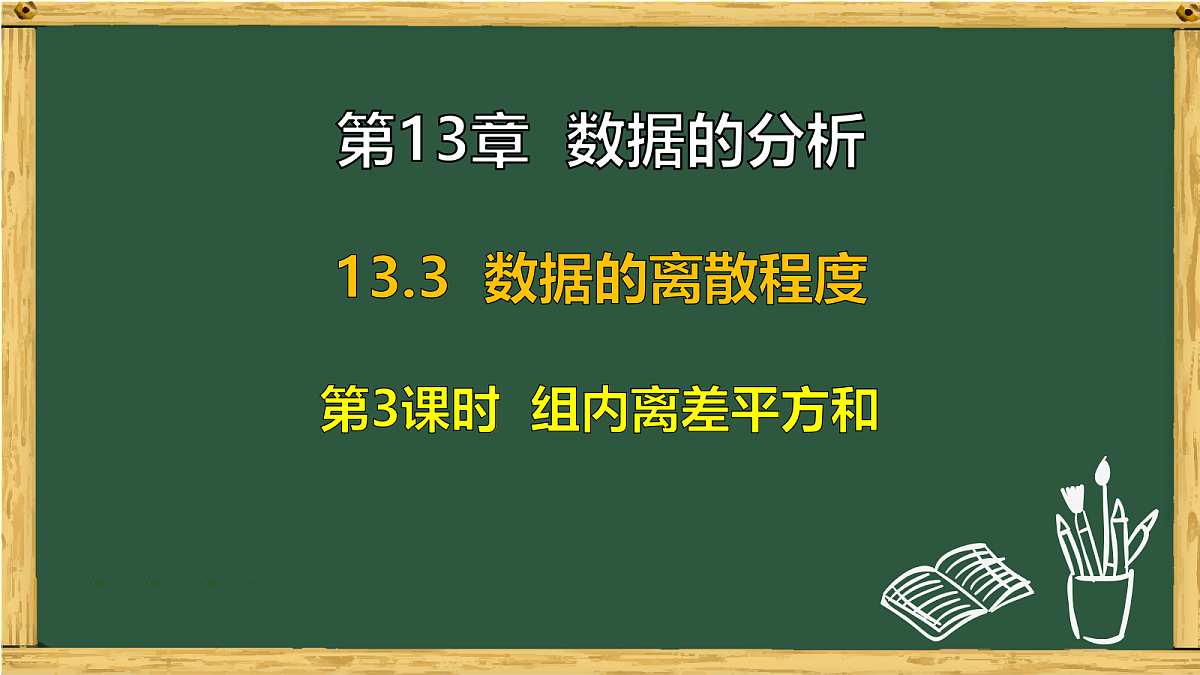 第13章 数据的分析

13.3 数据的离散程度

第3课时 组内离差平方和